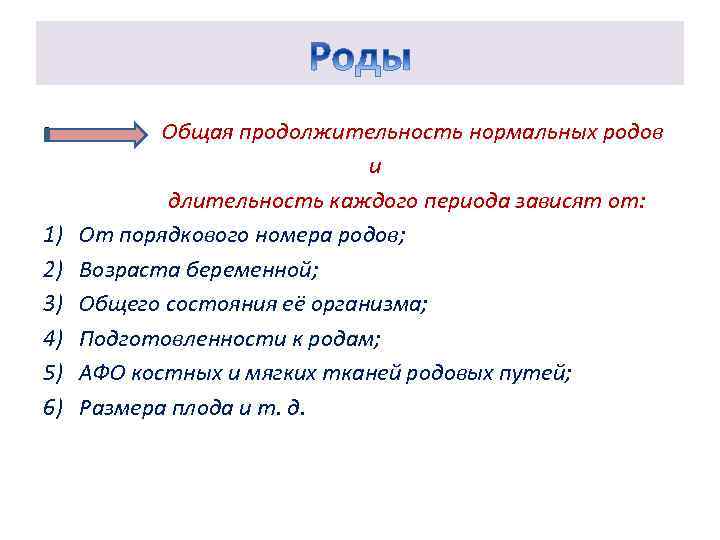 Роды

Общая продолжительность нормальных родов
и
длительность каждого периода зависят от:

1) От порядкового номера родов;
2) Возраста беременной;
3) Общего состояния её организма;
4) Подготовленности к родам;
5) АФО костных и мягких тканей родовых путей;
6) Размера плода и т. д.